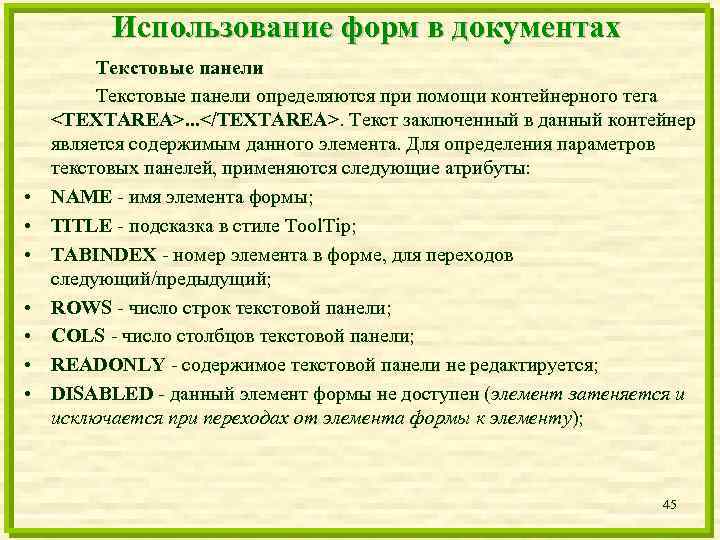 Использование форм в документах

Текстовые панели

Текстовые панели определяются при помощи контейнерного тега <TEXTAREA>...</TEXTAREA>. Текст заключенный в данный контейнер является содержимым данного элемента. Для определения параметров текстовых панелей, применяются следующие атрибуты:

• NAME - имя элемента формы;
• TITLE - подсказка в стиле ToolTip;
• TABINDEX - номер элемента в форме, для переходов следующий/предыдущий;
• ROWS - число строк текстовой панели;
• COLS - число столбцов текстовой панели;
• READONLY - содержимое текстовой панели не редактируется;
• DISABLED - данный элемент формы не доступен (элемент затеняется и исключается при переходах от элемента формы к элементу);

45